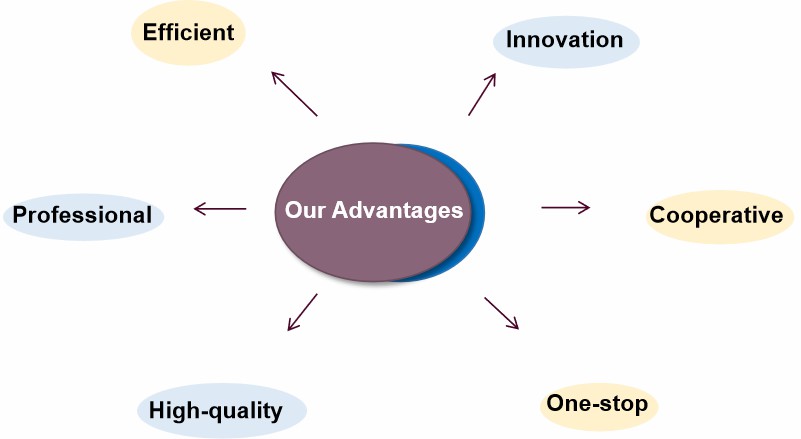 Efficient

Innovation

Professional

Our Advantages

Cooperative

High-quality

One-stop